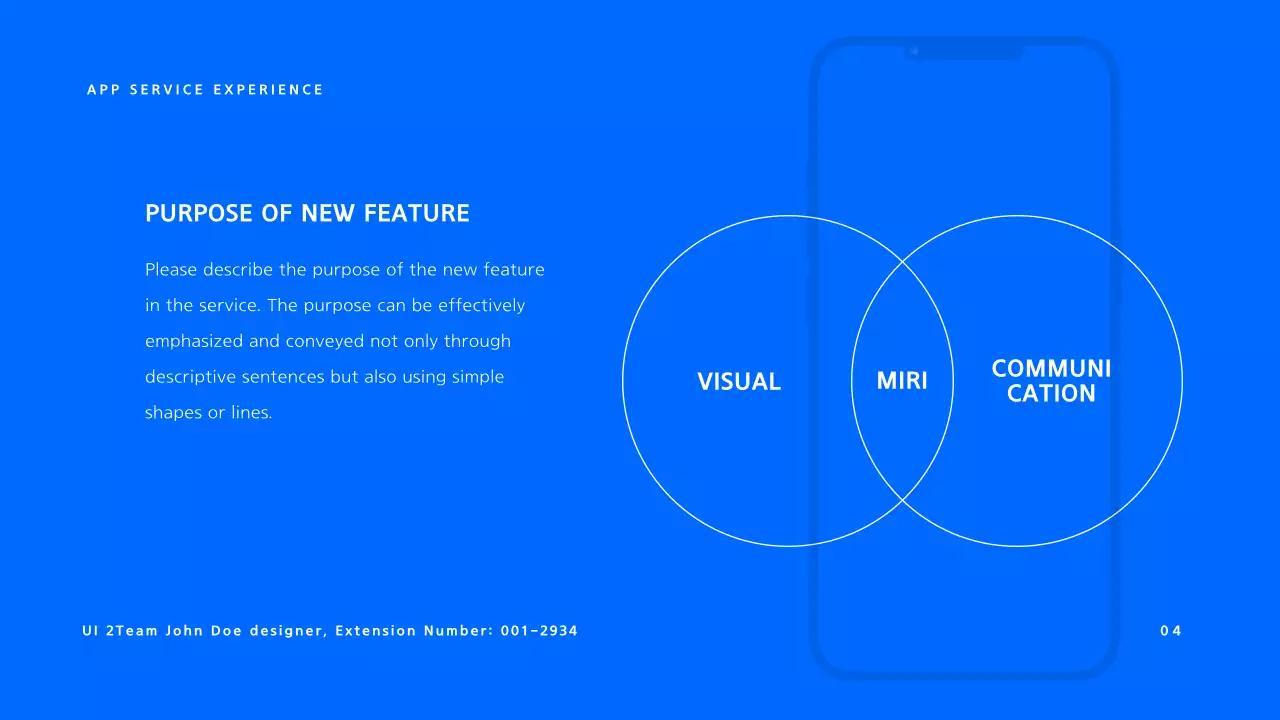 APP SERVICE EXPERIENCE

PURPOSE OF NEW FEATURE

Please describe the purpose of the new feature in the service. The purpose can be effectively emphasized and conveyed not only through descriptive sentences but also using simple shapes or lines.

VISUAL

MIRI

COMMUNI
CATION

UI 2Team John Doe designer, Extension Number: 001-2934

04